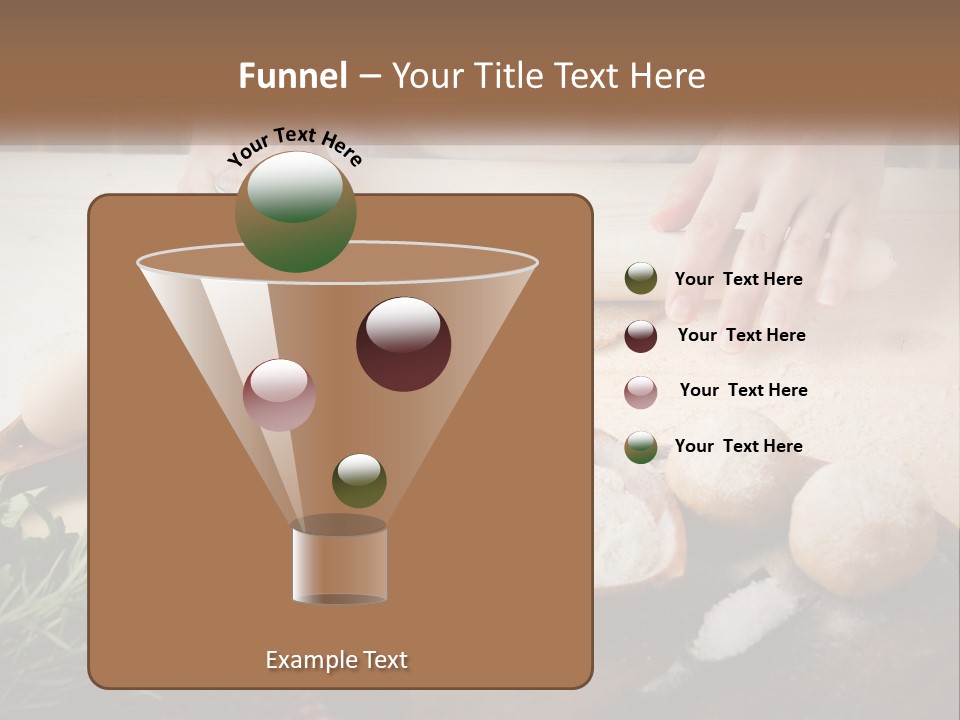 Funnel – Your Title Text Here

Your Text Here

Your Text Here

Your Text Here

Your Text Here

Your Text Here

Example Text